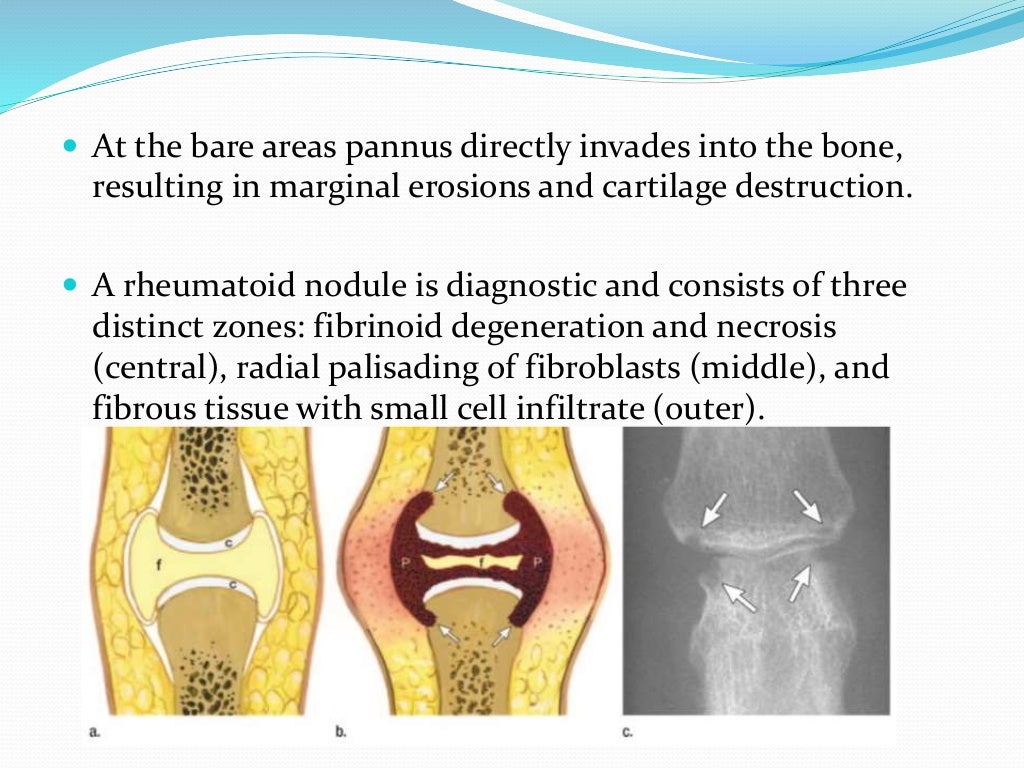 At the bare areas pannus directly invades into the bone, resulting in marginal erosions and cartilage destruction.

A rheumatoid nodule is diagnostic and consists of three distinct zones: fibrinoid degeneration and necrosis (central), radial palisading of fibroblasts (middle), and fibrous tissue with small cell infiltrate (outer).

c
f
c
P
f
P
a.
b.
c.